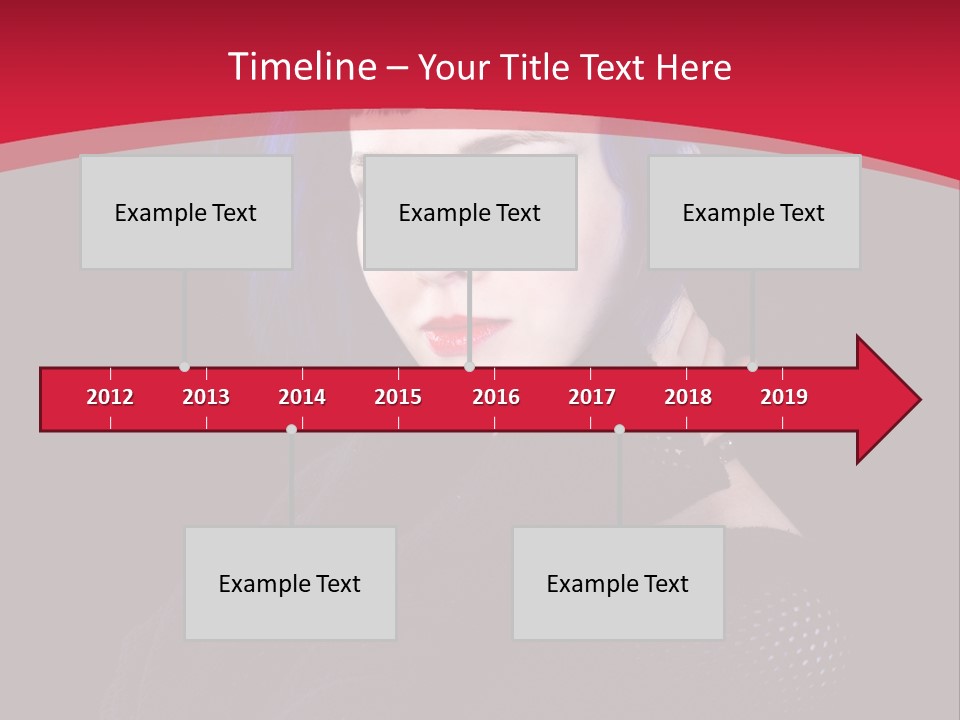 Timeline – Your Title Text Here

Example Text

Example Text

Example Text

2012 2013 2014 2015 2016 2017 2018 2019

Example Text

Example Text